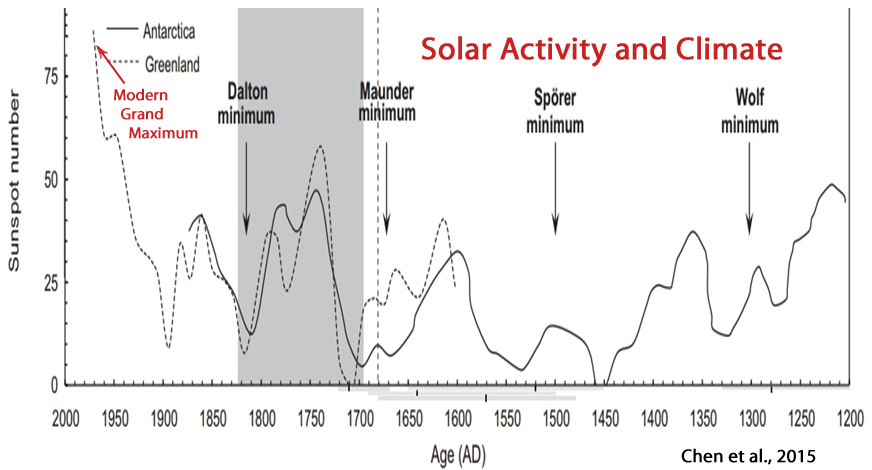 Antarctica
Greenland
Solar Activity and Climate
Modern Grand Maximum
Dalton minimum
Maunder minimum
Spörer minimum
Wolf minimum
Sunspot number
75
50
25
0
2000 1950 1900 1850 1800 1750 1700 1650 1600 1550 1500 1450 1400 1350 1300 1250 1200
Age (AD)
Chen et al., 2015